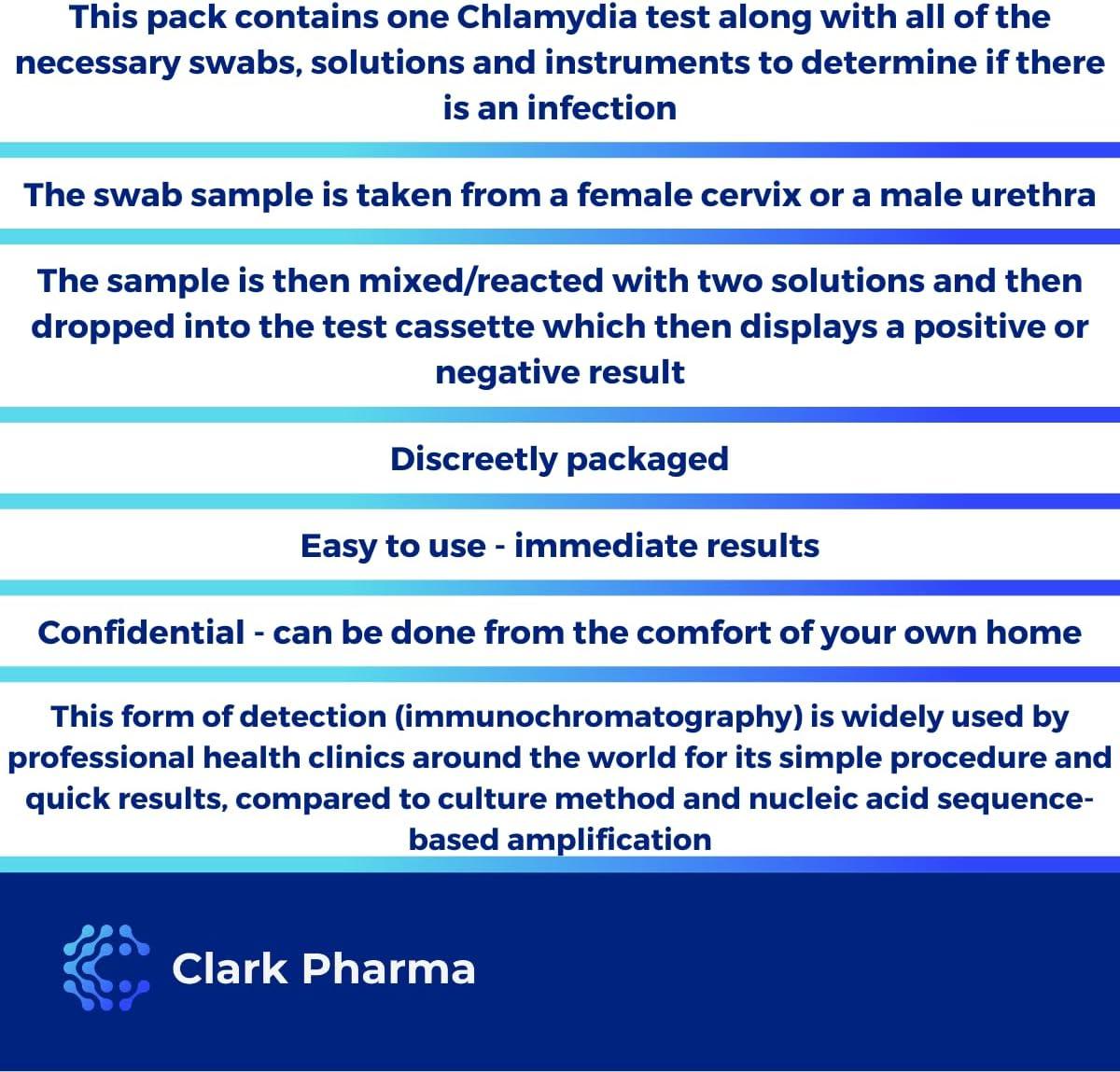 This pack contains one Chlamydia test along with all of the necessary swabs, solutions and instruments to determine if there is an infection

The swab sample is taken from a female cervix or a male urethra

The sample is then mixed/reacted with two solutions and then dropped into the test cassette which then displays a positive or negative result

Discreetly packaged

Easy to use - immediate results

Confidential - can be done from the comfort of your own home

This form of detection (immunochromatography) is widely used by professional health clinics around the world for its simple procedure and quick results, compared to culture method and nucleic acid sequence-based amplification

Clark Pharma